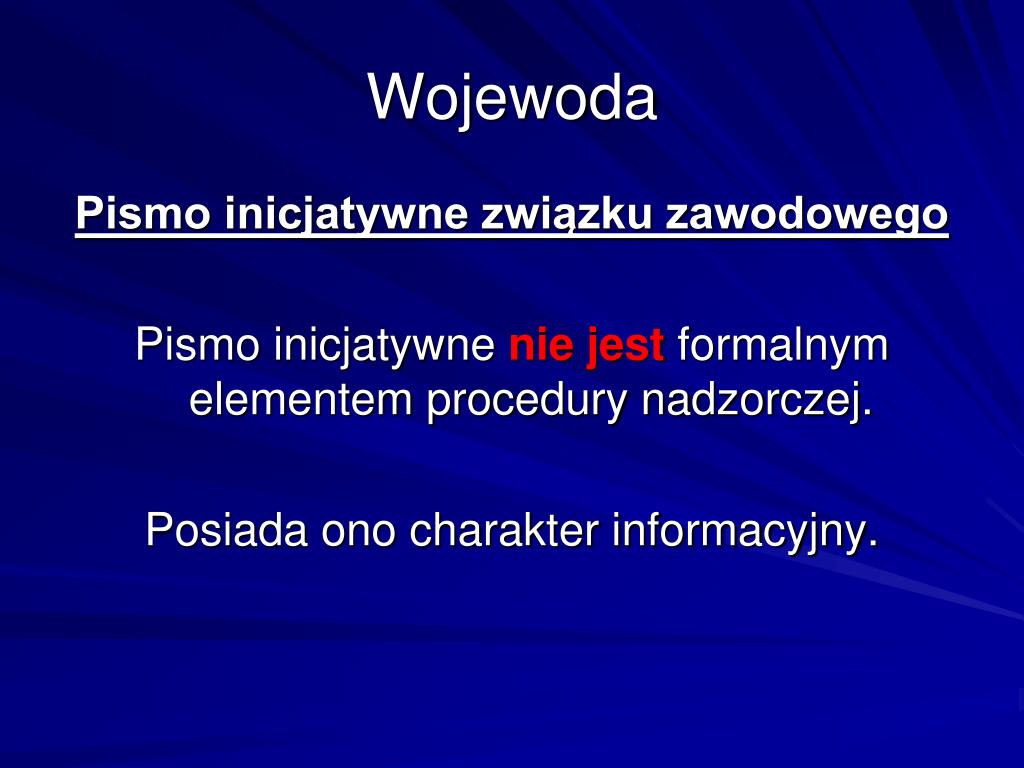 Wojewoda

Pismo inicjatywne związku zawodowego

Pismo inicjatywne nie jest formalnym elementem procedury nadzorczej.

Posiada ono charakter informacyjny.